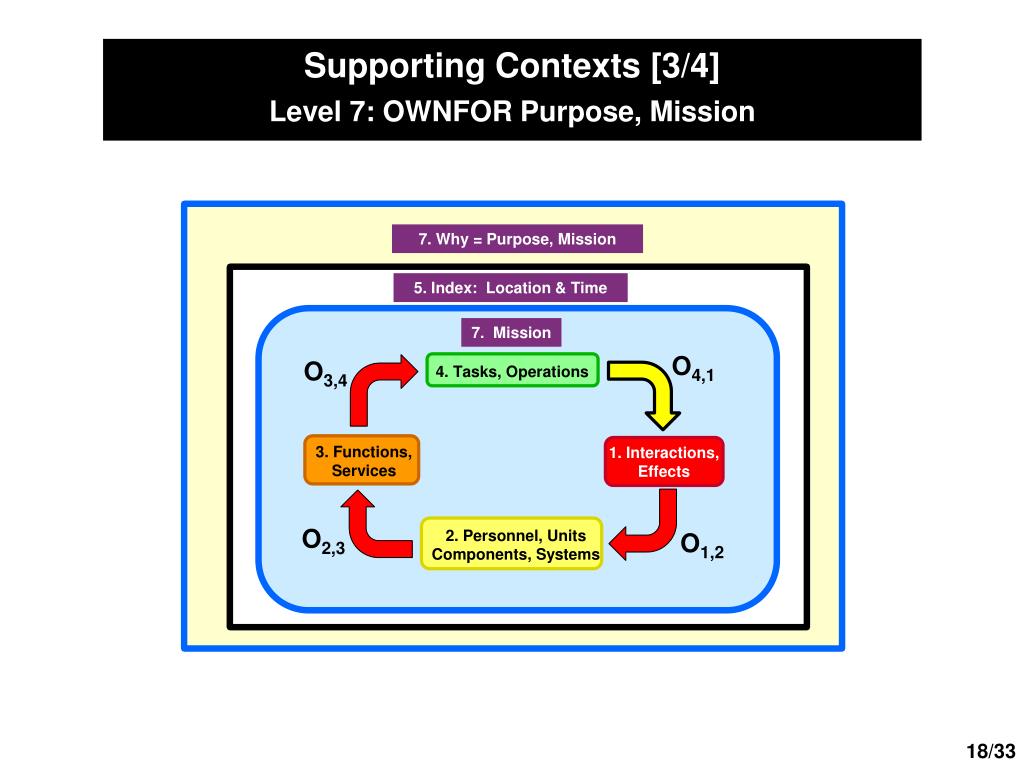 Supporting Contexts [3/4]
Level 7: OWNFOR Purpose, Mission

7. Why = Purpose, Mission

5. Index: Location & Time

7. Mission

$O_{3,4}$

4. Tasks, Operations

$O_{4,1}$

3. Functions, Services

1. Interactions, Effects

$O_{2,3}$

2. Personnel, Units Components, Systems

$O_{1,2}$

18/33